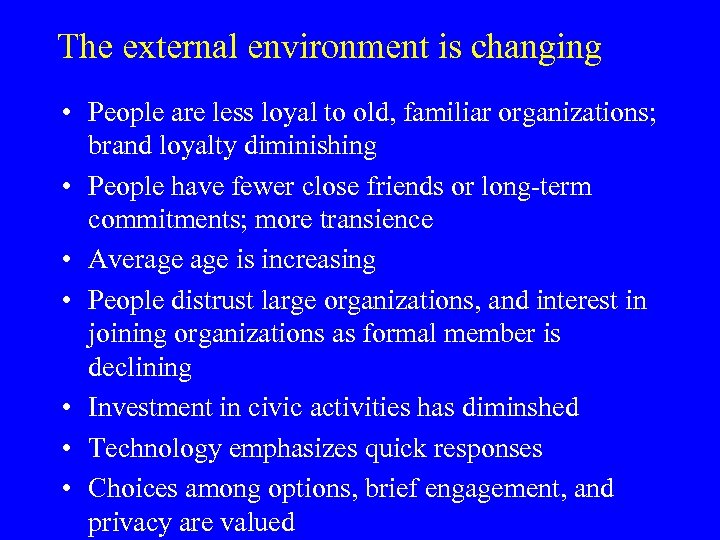 The external environment is changing

• People are less loyal to old, familiar organizations; brand loyalty diminishing
• People have fewer close friends or long-term commitments; more transience
• Average age is increasing
• People distrust large organizations, and interest in joining organizations as formal member is declining
• Investment in civic activities has diminshed
• Technology emphasizes quick responses
• Choices among options, brief engagement, and privacy are valued